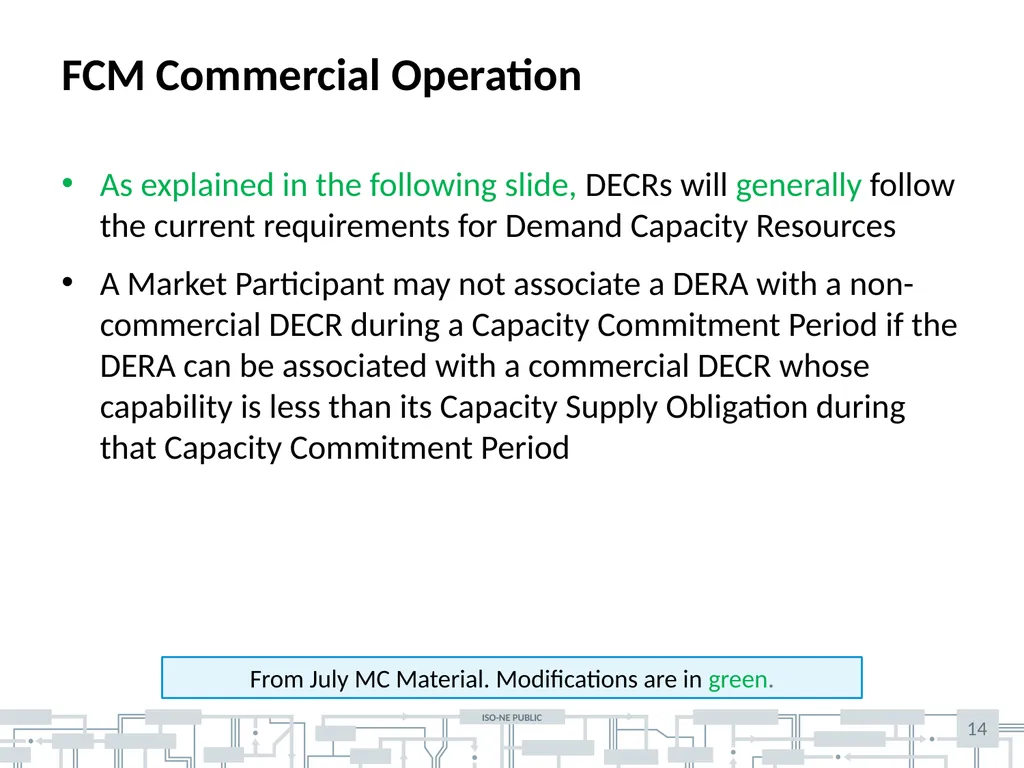 FCM Commercial Operation

• As explained in the following slide, DECRs will generally follow the current requirements for Demand Capacity Resources

• A Market Participant may not associate a DERA with a non-commercial DECR during a Capacity Commitment Period if the DERA can be associated with a commercial DECR whose capability is less than its Capacity Supply Obligation during that Capacity Commitment Period

From July MC Material. Modifications are in green.

ISO-NE PUBLIC

14